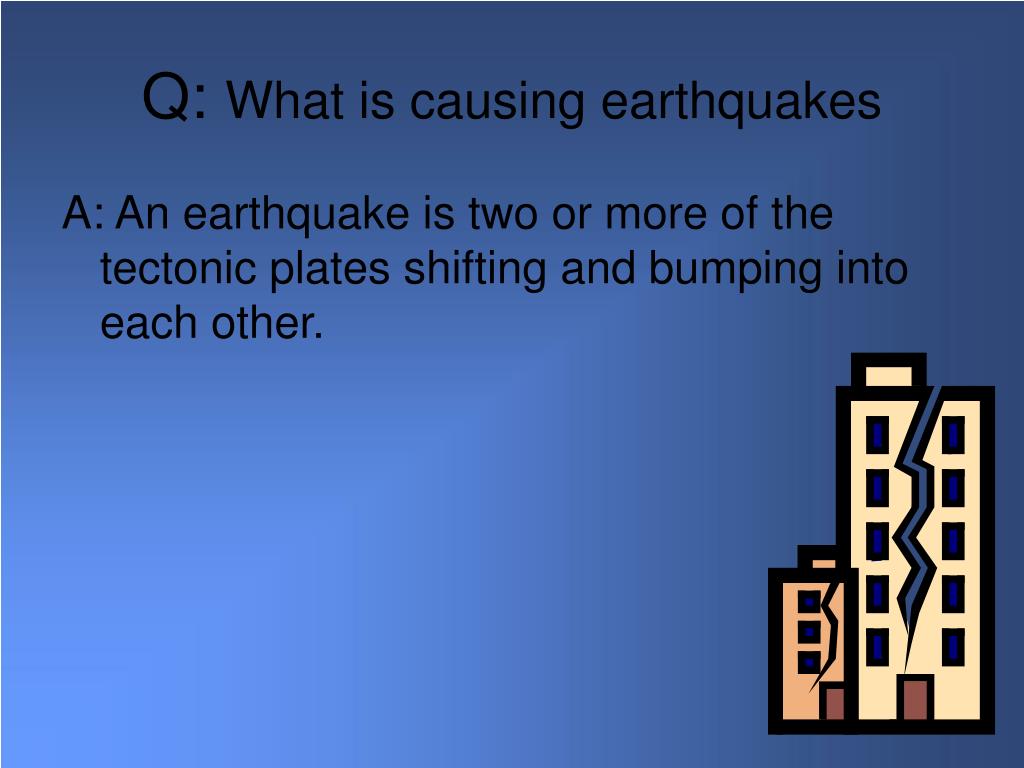 Q: What is causing earthquakes

A: An earthquake is two or more of the tectonic plates shifting and bumping into each other.